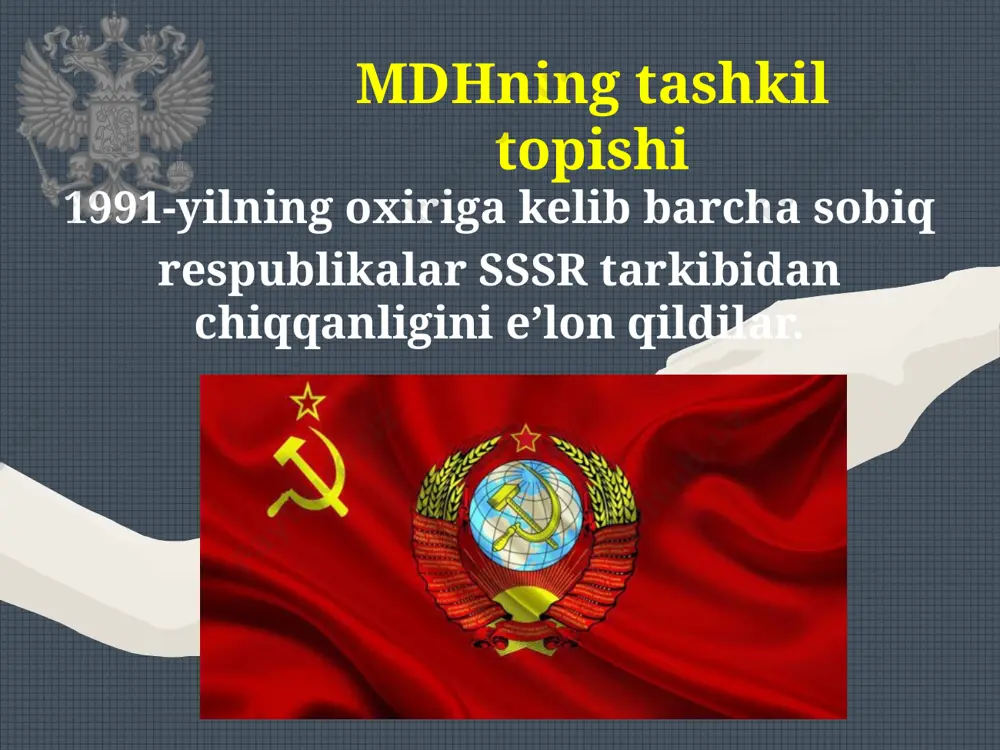 MDHning tashkil topishi

1991-yilning oxiriga kelib barcha sobiq respublikalar SSSR tarkibidan chiqqanligini e’lon qildilar.